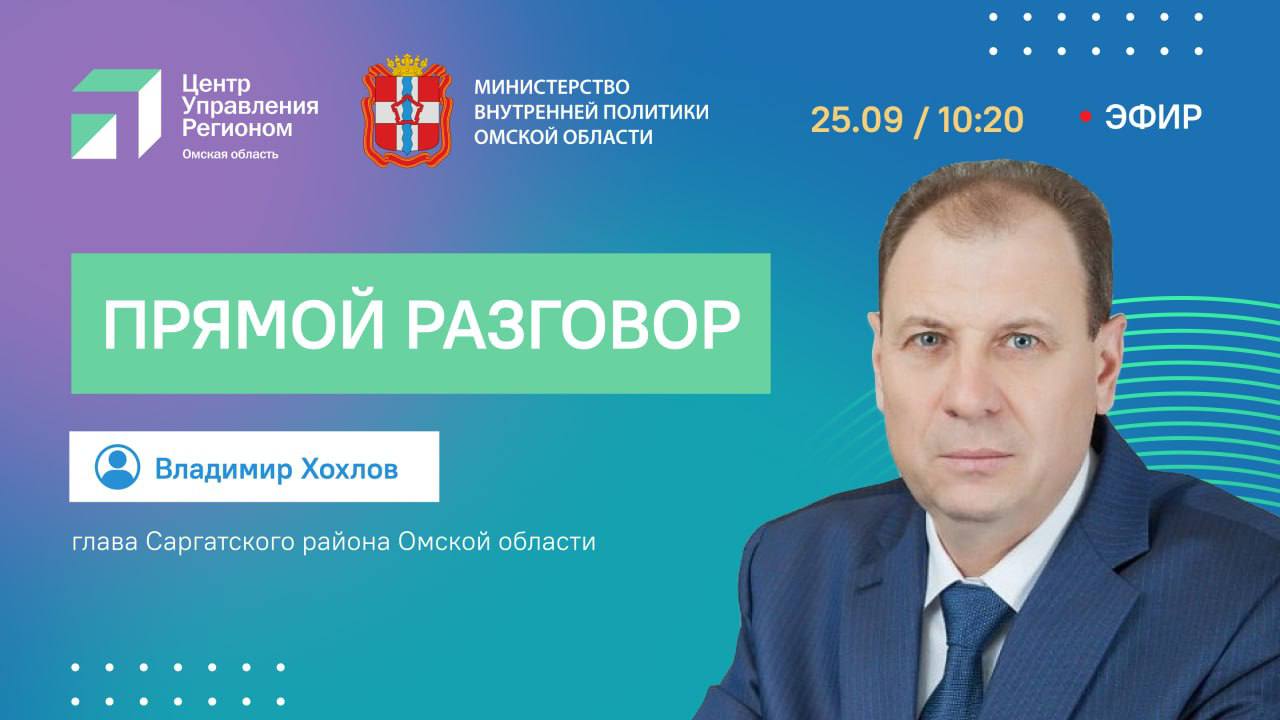 Центр Управления Регионом
Омская область

МИНИСТЕРСТВО ВНУТРЕННЕЙ ПОЛИТИКИ ОМСКОЙ ОБЛАСТИ

25.09 / 10:20

ЭФИР

ПРЯМОЙ РАЗГОВОР

Владимир Хохлов

глава Саргатского района Омской области